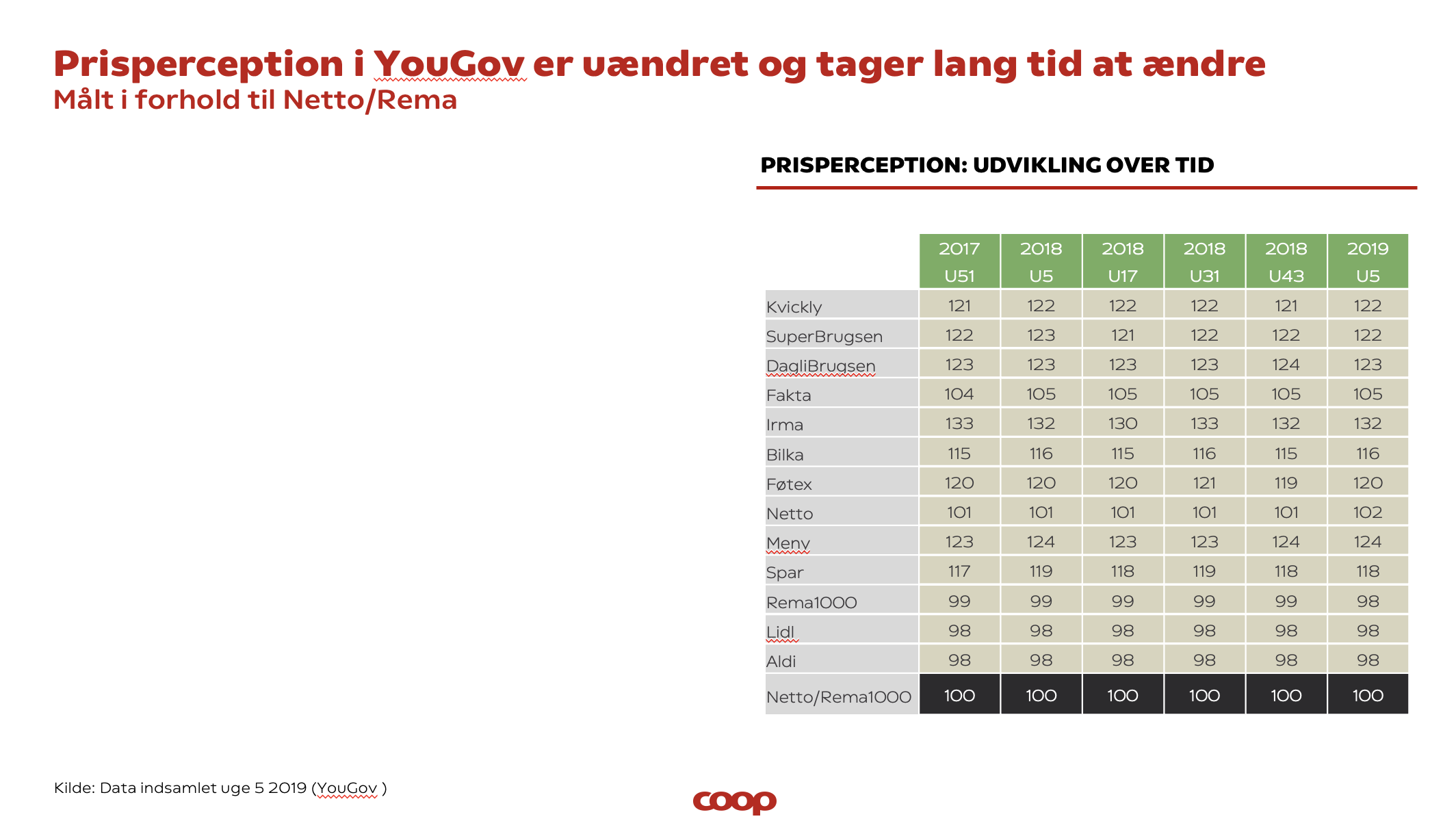 Prisperception i YouGov er uændret og tager lang tid at ændre
Målt i forhold til Netto/Rema

PRISPERCEPTION: UDVIKLING OVER TID

| | 2017 U51 | 2018 U5 | 2018 U17 | 2018 U31 | 2018 U43 | 2019 U5 |
|---|---|---|---|---|---|---|
| Kvickly | 121 | 122 | 122 | 122 | 121 | 122 |
| SuperBrugsen | 122 | 123 | 121 | 122 | 122 | 122 |
| DagliBrugsen | 123 | 123 | 123 | 123 | 124 | 123 |
| Fakta | 104 | 105 | 105 | 105 | 105 | 105 |
| Irma | 133 | 132 | 130 | 133 | 132 | 132 |
| Bilka | 115 | 116 | 115 | 116 | 115 | 116 |
| Føtex | 120 | 120 | 120 | 121 | 119 | 120 |
| Netto | 101 | 101 | 101 | 101 | 101 | 102 |
| Meny | 123 | 124 | 123 | 123 | 124 | 124 |
| Spar | 117 | 119 | 118 | 119 | 118 | 118 |
| Rema1000 | 99 | 99 | 99 | 99 | 99 | 98 |
| Lidl | 98 | 98 | 98 | 98 | 98 | 98 |
| Aldi | 98 | 98 | 98 | 98 | 98 | 98 |
| Netto/Rema1000 | 100 | 100 | 100 | 100 | 100 | 100 |

Kilde: Data indsamlet uge 5 2019 (YouGov )

coop